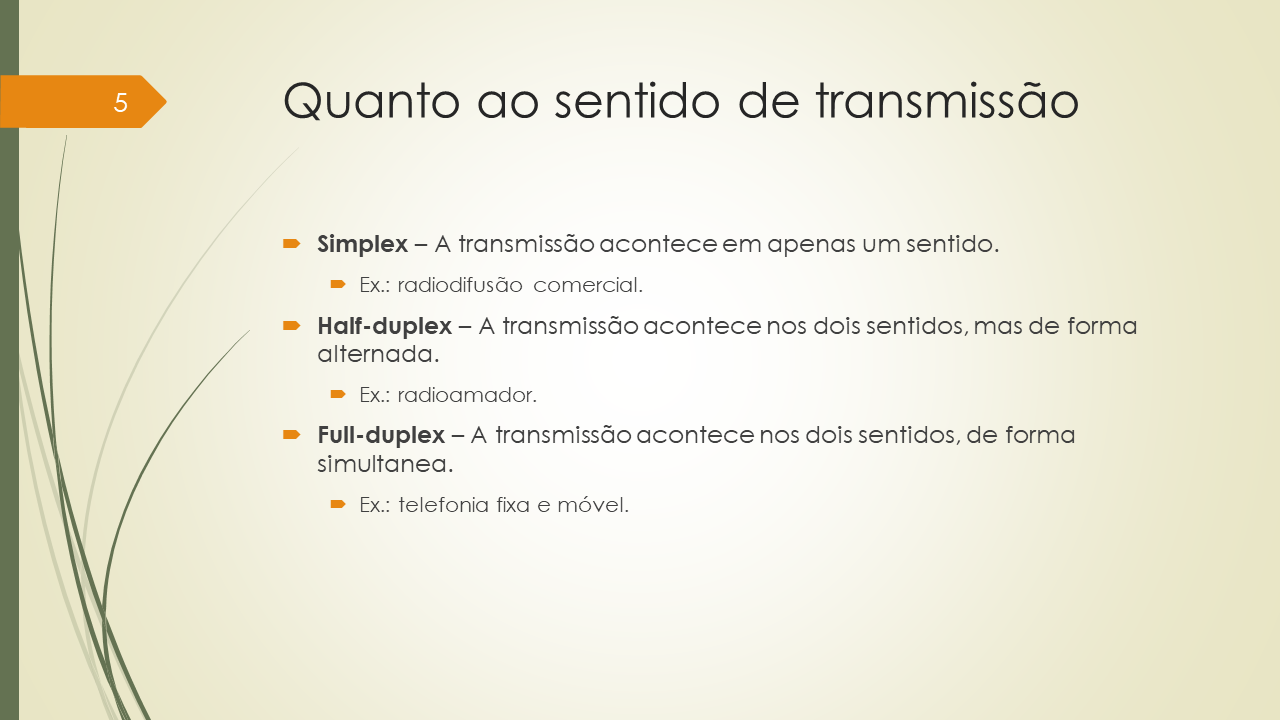 5

Quanto ao sentido de transmissão

Simplex – A transmissão acontece em apenas um sentido.

Ex.: radiodifusão comercial.

Half-duplex – A transmissão acontece nos dois sentidos, mas de forma alternada.

Ex.: radioamador.

Full-duplex – A transmissão acontece nos dois sentidos, de forma simultanea.

Ex.: telefonia fixa e móvel.